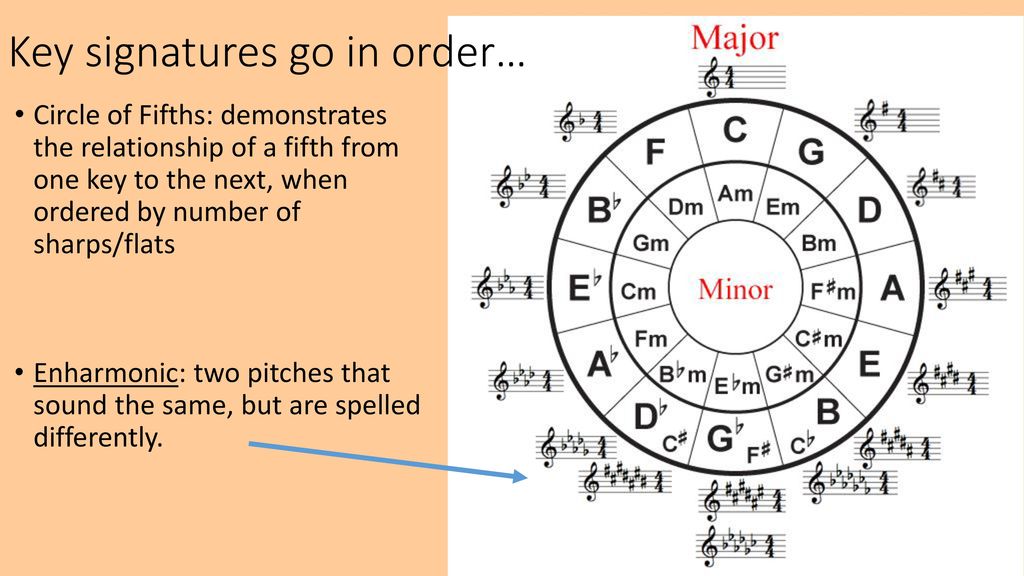 Key signatures go in order…

• Circle of Fifths: demonstrates the relationship of a fifth from one key to the next, when ordered by number of sharps/flats

• Enharmonic: two pitches that sound the same, but are spelled differently.

Major

C
G
D
A
E
B
C♭
G♭
F♯
D♭
C♯
A♭
E♭
B♭
F

Am
Em
Bm
F♯m
C♯m
G♯m
E♭m
B♭m
Fm
Cm
Gm
Dm

Minor